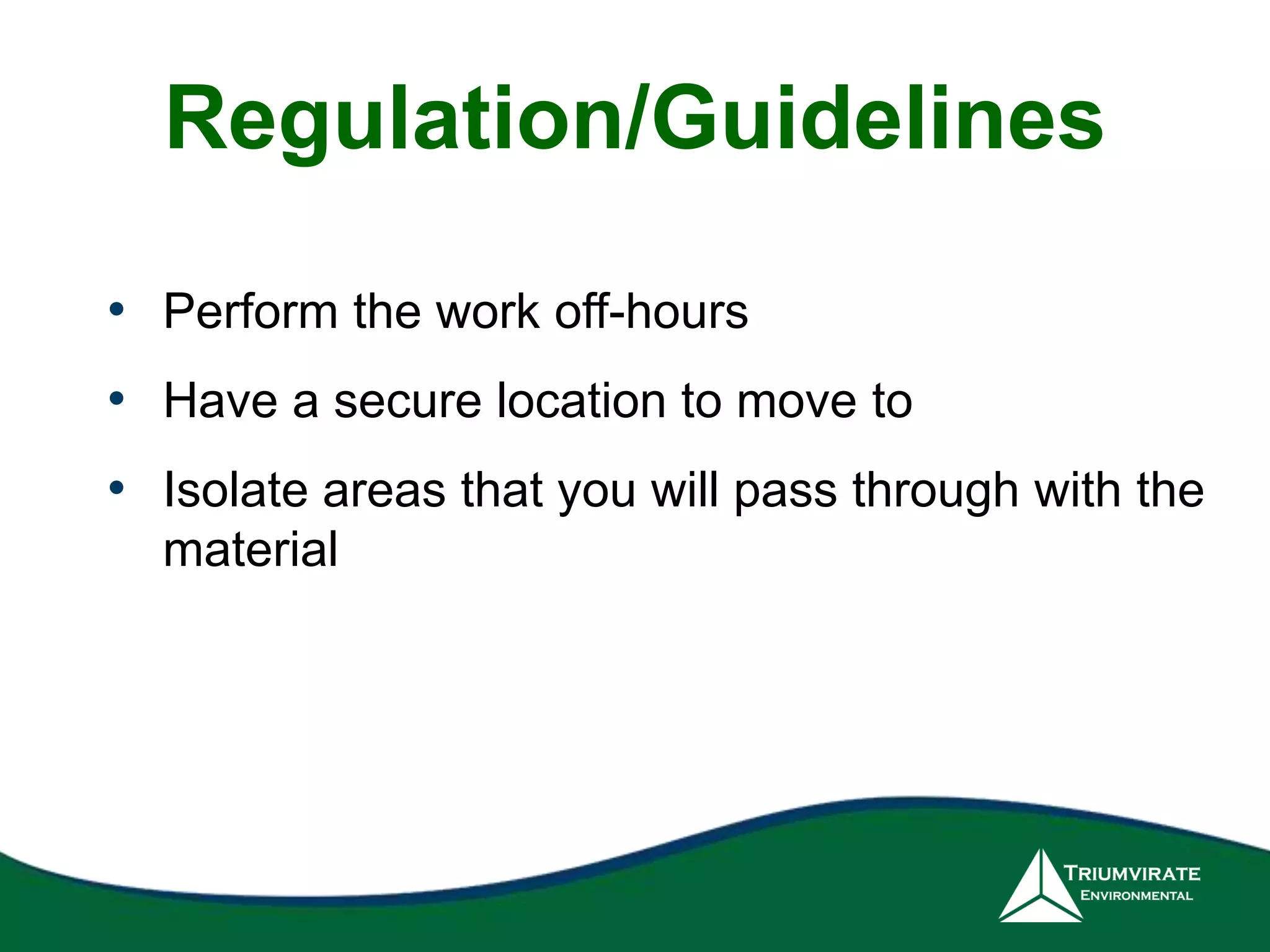 Regulation/Guidelines

• Perform the work off-hours
• Have a secure location to move to
• Isolate areas that you will pass through with the material

TRIUMVIRATE
ENVIRONMENTAL